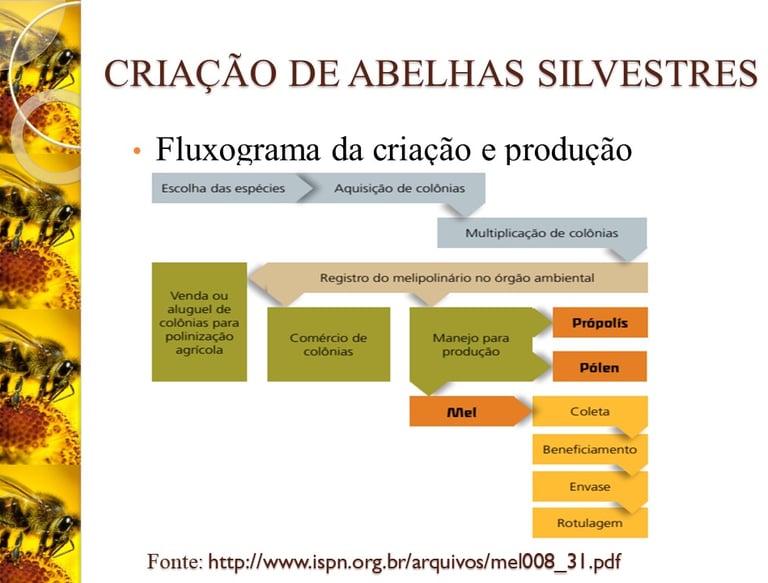 CRIAÇÃO DE ABELHAS SILVESTRES

• Fluxograma da criação e produção

Escolha das espécies

Aquisição de colônias

Multiplicação de colônias

Registro do melipolinário no órgão ambiental

Venda ou aluguel de colônias para polinização agrícola

Comércio de colônias

Manejo para produção

Própolis

Pólen

Mel

Coleta

Beneficiamento

Envase

Rotulagem

Fonte: http://www.ispn.org.br/arquivos/mel008_31.pdf